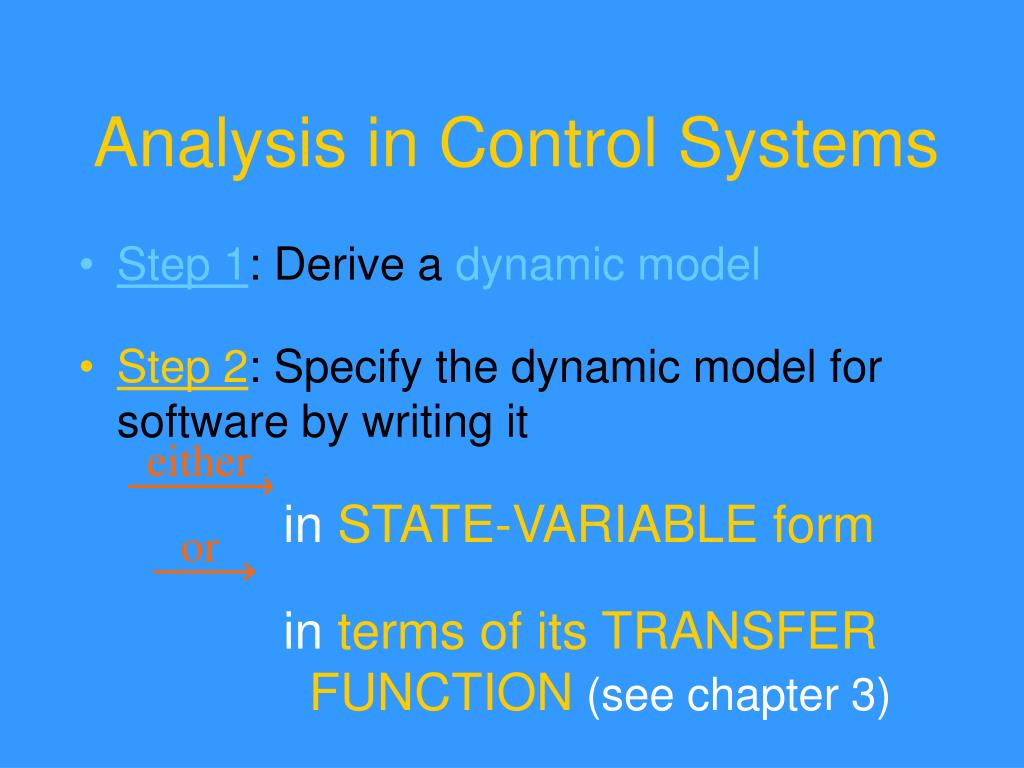 Analysis in Control Systems

• Step 1: Derive a dynamic model

• Step 2: Specify the dynamic model for software by writing it

either

in STATE-VARIABLE form

or

in terms of its TRANSFER FUNCTION (see chapter 3)